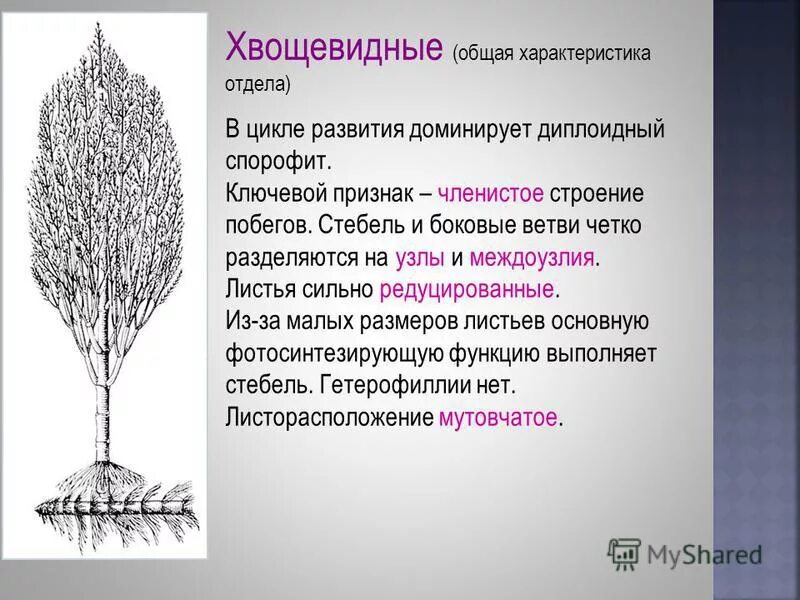 Хвощевидные (общая характеристика отдела)

В цикле развития доминирует диплоидный спорофит.
Ключевой признак – членистое строение побегов. Стебель и боковые ветви четко разделяются на узлы и междоузлия.
Листья сильно редуцированные.
Из-за малых размеров листьев основную фотосинтезирующую функцию выполняет стебель. Гетерофиллии нет.
Листорасположение мутовчатое.

MyShared